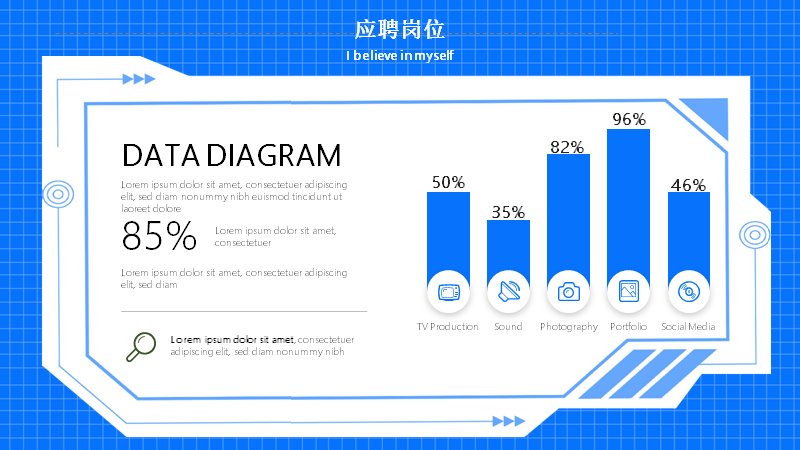 应聘岗位

I believe in myself

DATA DIAGRAM

Lorem ipsum dolor sit amet, consectetuer adipiscing elit, sed diam nonummy nibh euismod tincidunt ut laoreet dolore

85%

Lorem ipsum dolor sit amet, consectetuer

Lorem ipsum dolor sit amet, consectetuer adipiscing elit, sed diam

Lorem ipsum dolor sit amet, consectetuer adipiscing elit, sed diam nonummy nibh

50%

35%

82%

96%

46%

TV Production

Sound

Photography

Portfolio

Social Media